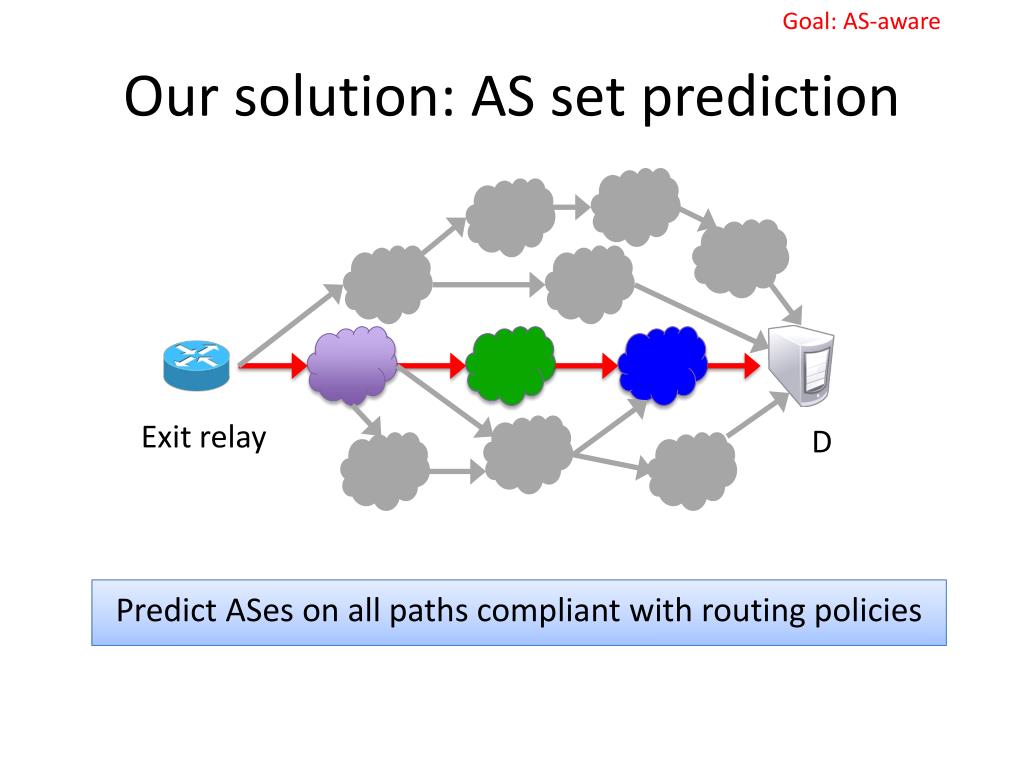 Goal: AS-aware

Our solution: AS set prediction

Exit relay

D

Predict ASes on all paths compliant with routing policies